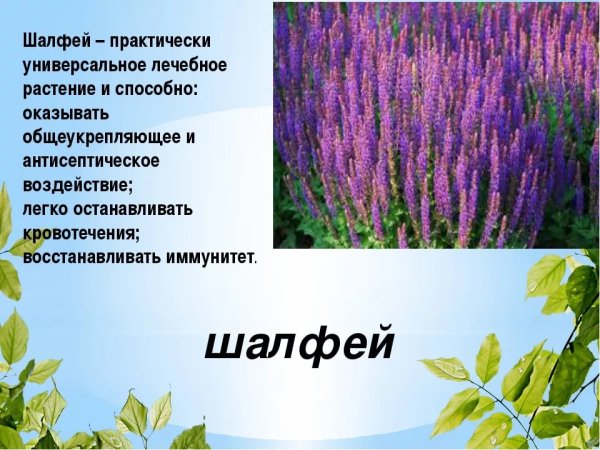 Шалфей – практически универсальное лечебное растение и способно:
оказывать общеукрепляющее и антисептическое воздействие;
легко останавливать кровотечения;
восстанавливать иммунитет.

шалфей